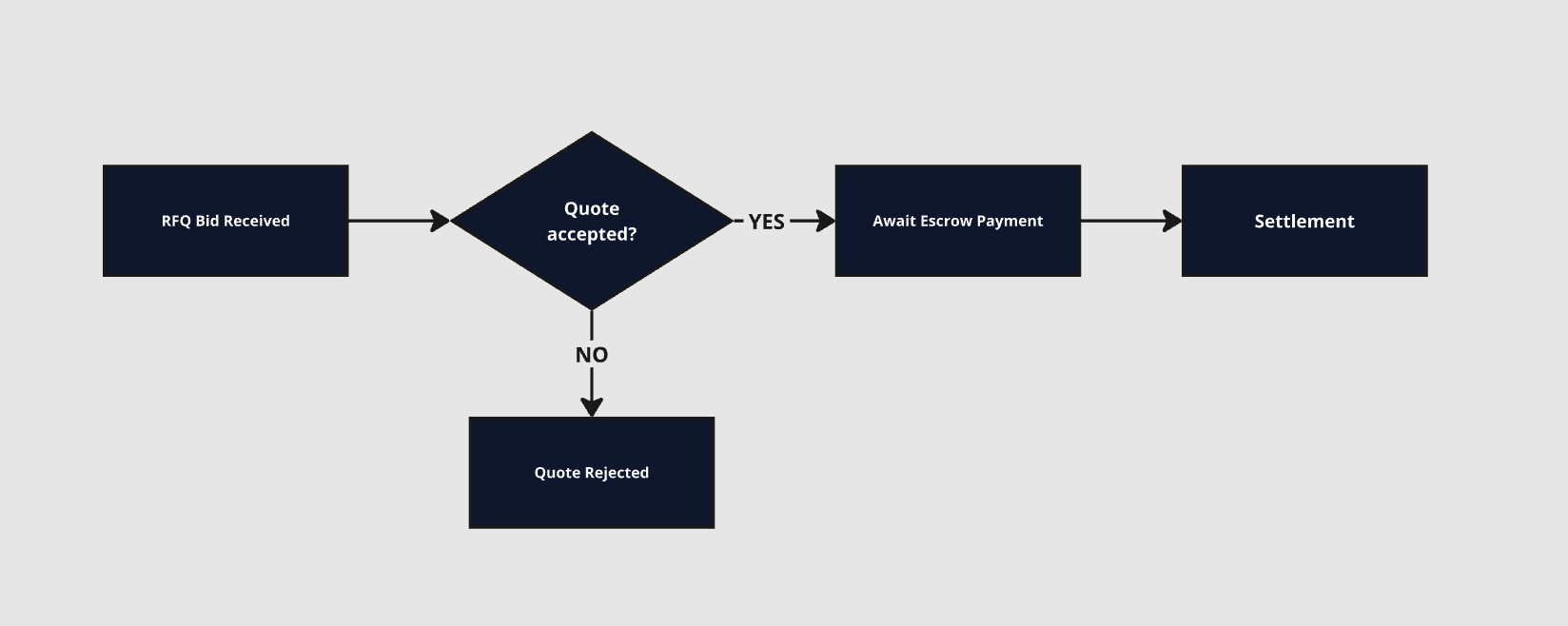 RFQ Bid Received

Quote accepted?

YES

Await Escrow Payment

Settlement

NO

Quote Rejected